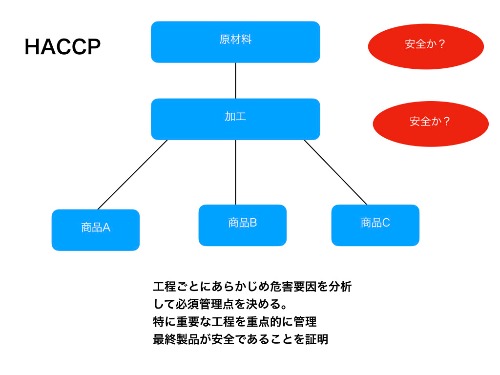 HACCP

原材料

安全か？

加工

安全か？

商品A

商品B

商品C

工程ごとにあらかじめ危害要因を分析して必須管理点を決める。
特に重要な工程を重点的に管理
最終製品が安全であることを証明